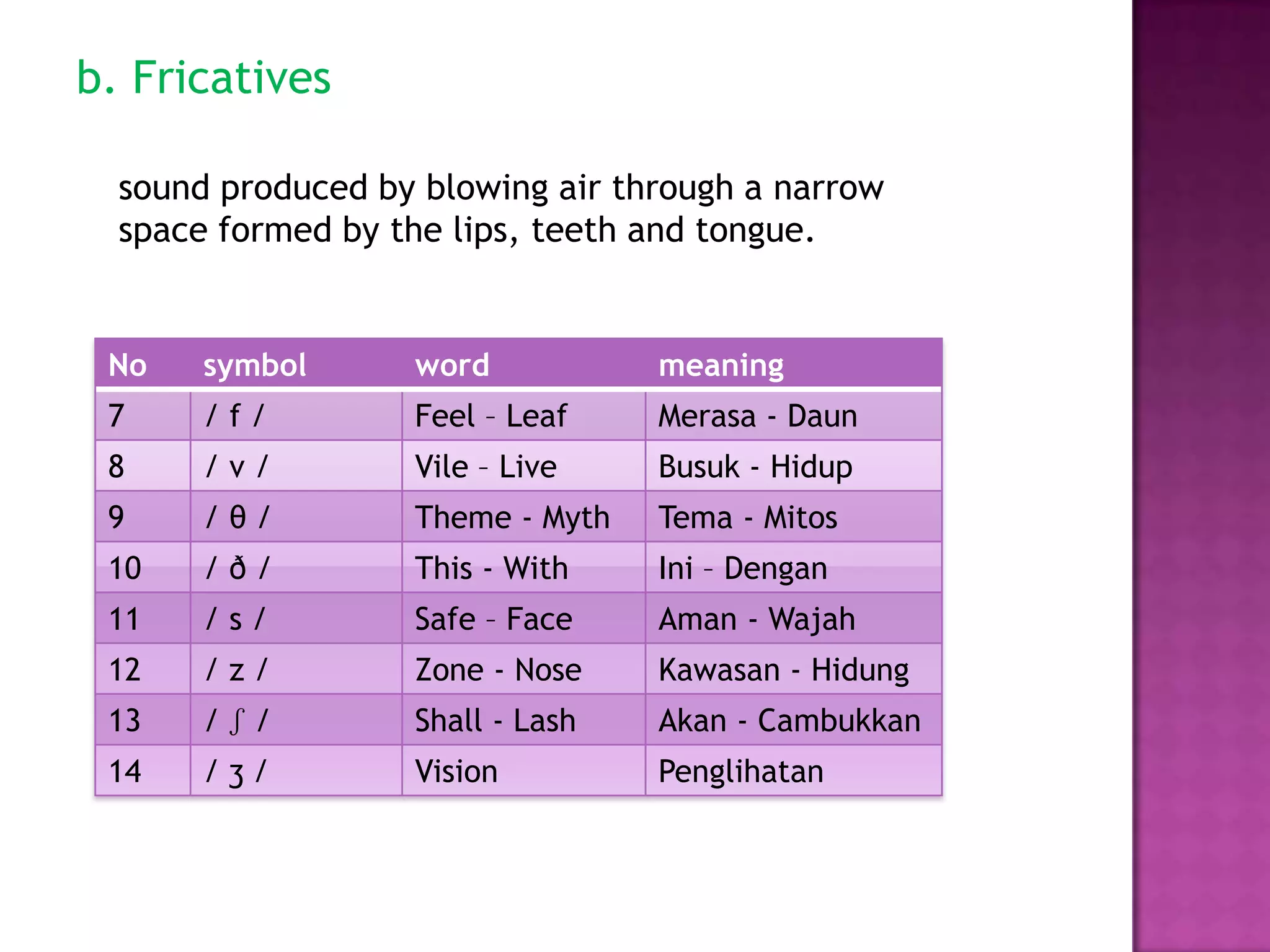 b. Fricatives

sound produced by blowing air through a narrow space formed by the lips, teeth and tongue.

| No | symbol | word | meaning |
|---|---|---|---|
| 7 | / f / | Feel – Leaf | Merasa - Daun |
| 8 | / v / | Vile – Live | Busuk - Hidup |
| 9 | / θ / | Theme - Myth | Tema - Mitos |
| 10 | / ð / | This - With | Ini – Dengan |
| 11 | / s / | Safe – Face | Aman - Wajah |
| 12 | / z / | Zone - Nose | Kawasan - Hidung |
| 13 | / ʃ / | Shall - Lash | Akan - Cambukkan |
| 14 | / ʒ / | Vision | Penglihatan |